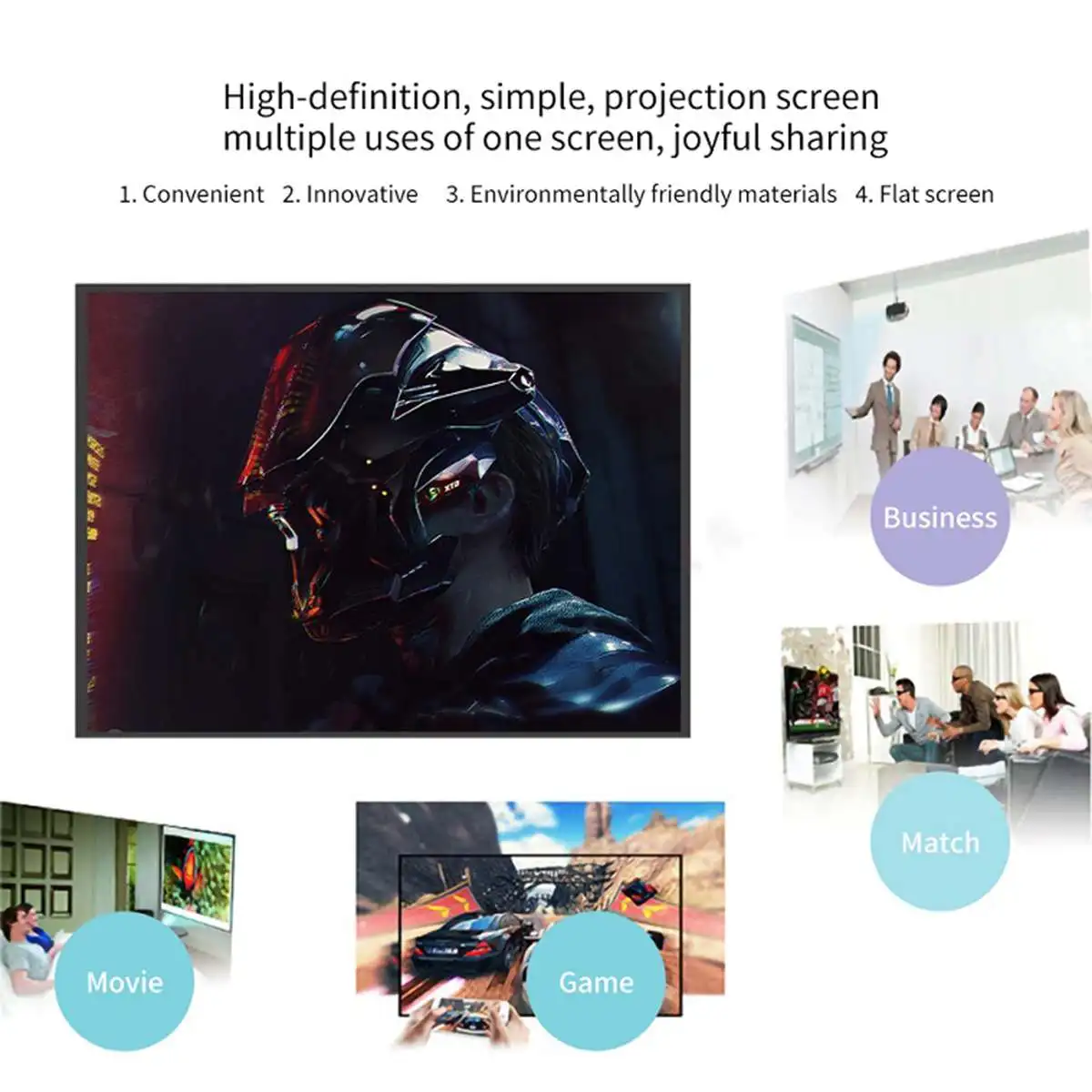 High-definition, simple, projection screen
multiple uses of one screen, joyful sharing

1. Convenient 2. Innovative 3. Environmentally friendly materials 4. Flat screen

Business

Match

Movie

Game